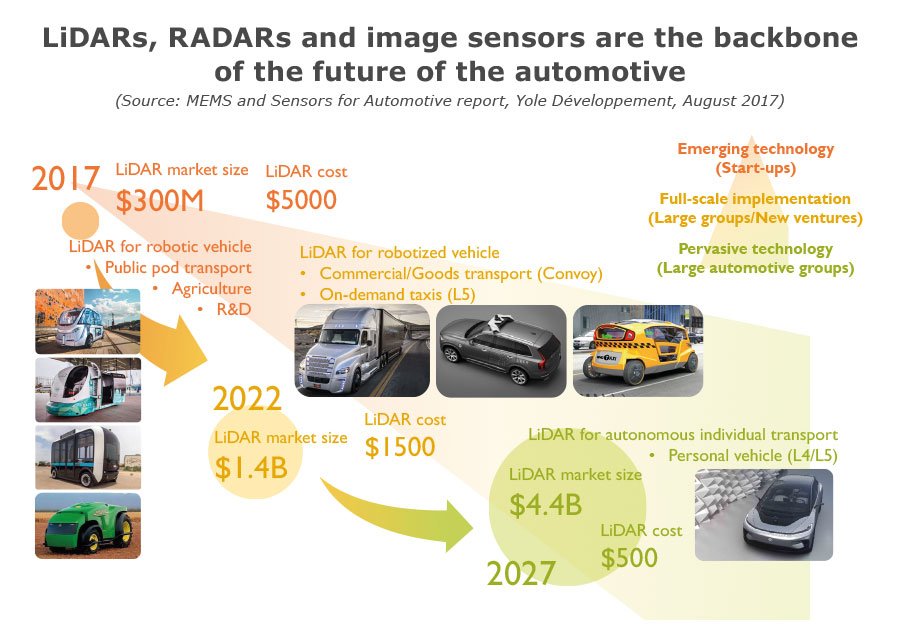 LiDARs, RADARs and image sensors are the backbone of the future of the automotive

(Source: MEMS and Sensors for Automotive report, Yole Développement, August 2017)

Emerging technology (Start-ups)

Full-scale implementation (Large groups/New ventures)

Pervasive technology (Large automotive groups)

2017

LiDAR market size $300M

LiDAR cost $5000

LiDAR for robotic vehicle
• Public pod transport
• Agriculture
• R&D

LiDAR for robotized vehicle
• Commercial/Goods transport (Convoy)
• On-demand taxis (L5)

2022

LiDAR market size $1.4B

LiDAR cost $1500

LiDAR for autonomous individual transport
• Personal vehicle (L4/L5)

LiDAR market size $4.4B

LiDAR cost $500

2027